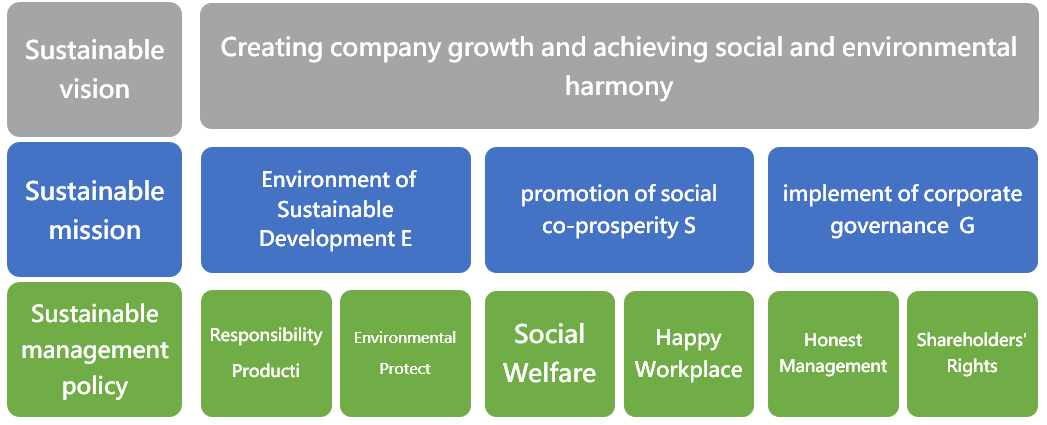 Sustainable vision

Creating company growth and achieving social and environmental harmony

Sustainable mission

Environment of Sustainable Development E

promotion of social co-prosperity S

implement of corporate governance G

Sustainable management policy

Responsibility Producti

Environmental Protect

Social Welfare

Happy Workplace

Honest Management

Shareholders' Rights